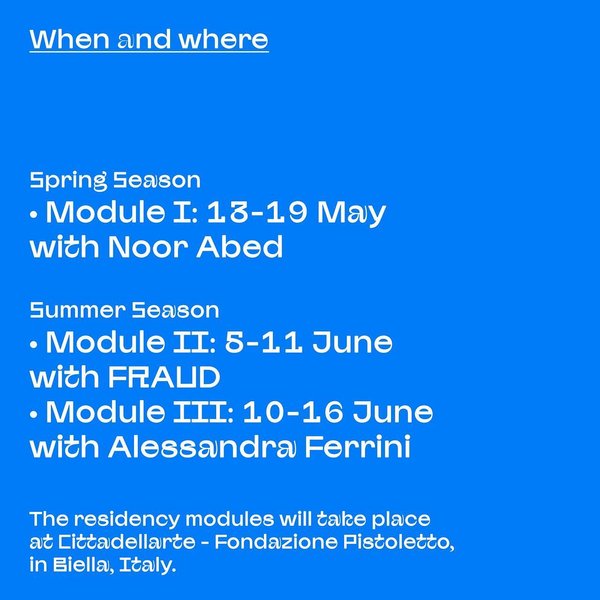 When and where

Spring Season
• Module I: 13-19 May with Noor Abed

Summer Season
• Module II: 5-11 June with FRAUD
• Module III: 10-16 June with Alessandra Ferrini

The residency modules will take place at Cittadellarte - Fondazione Pistoletto, in Biella, Italy.